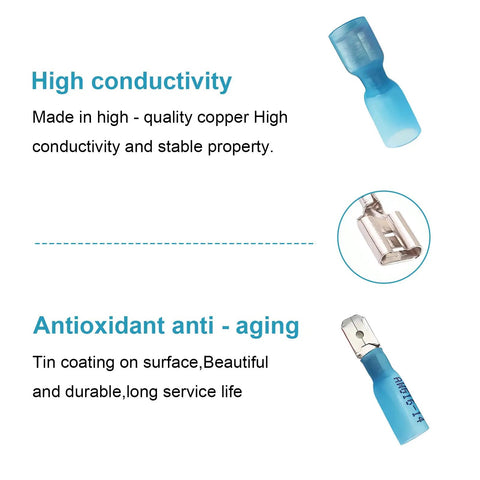 High conductivity

Made in high - quality copper High conductivity and stable property.

Antioxidant anti - aging

Tin coating on surface,Beautiful and durable,long service life

AWG16-14